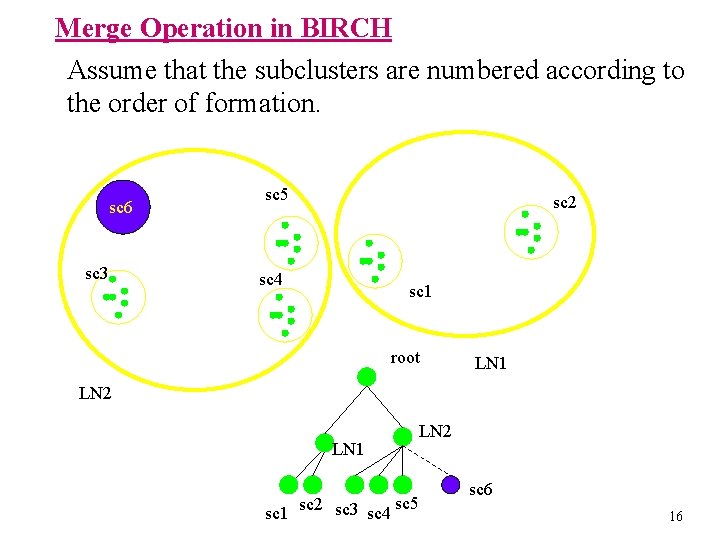 Merge Operation in BIRCH

Assume that the subclusters are numbered according to the order of formation.

sc6

sc5

sc2

sc3

sc4

sc1

root

LN1

LN2

LN2

LN1

sc6

sc1 sc2 sc3 sc4 sc5

16